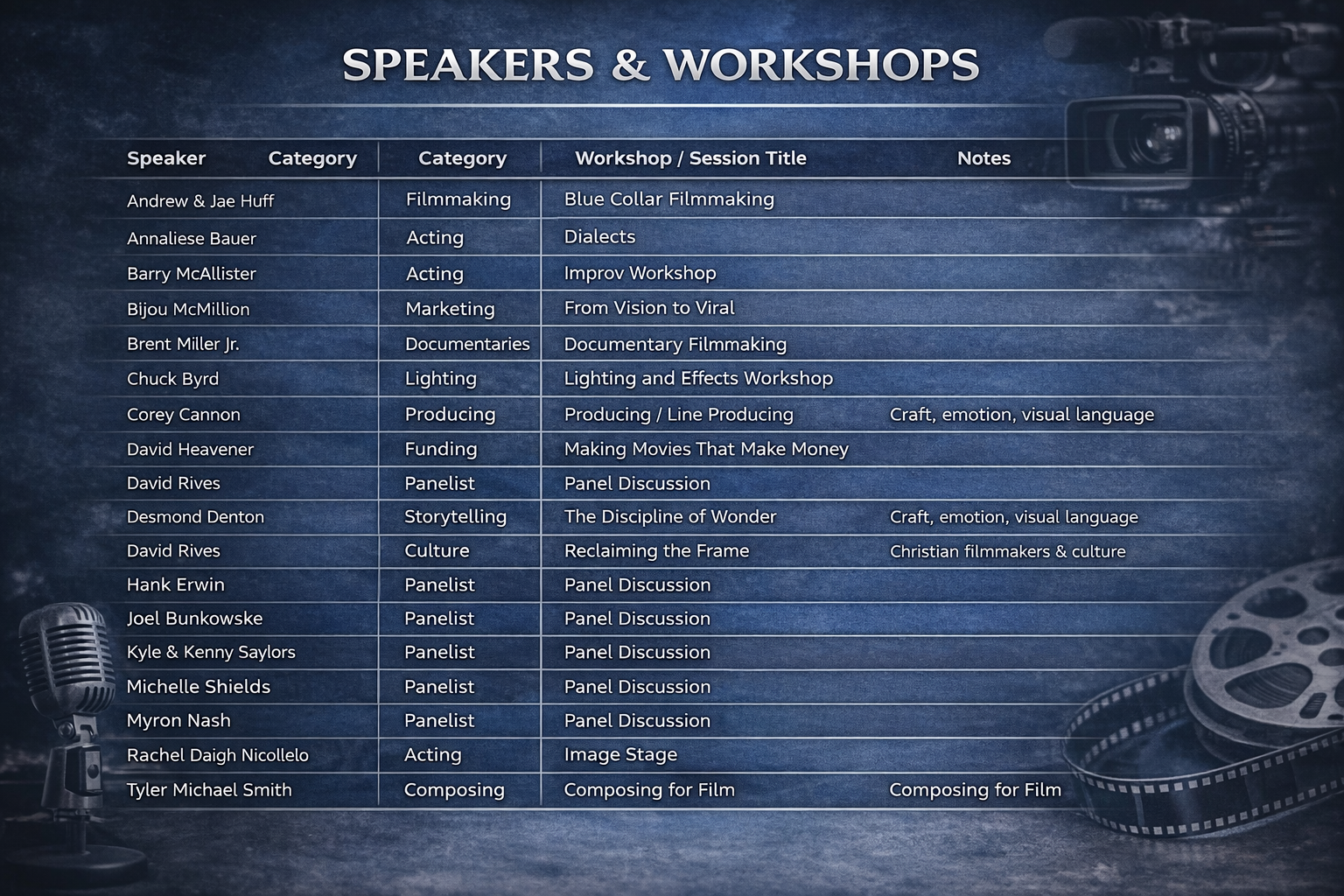 SPEAKERS & WORKSHOPS

| Speaker Category | Category | Workshop / Session Title | Notes |
|---|---|---|---|
| Andrew & Jae Huff | Filmmaking | Blue Collar Filmmaking | |
| Annaliese Bauer | Acting | Dialects | |
| Barry McAllister | Acting | Improv Workshop | |
| Bijou McMillion | Marketing | From Vision to Viral | |
| Brent Miller Jr. | Documentaries | Documentary Filmmaking | |
| Chuck Byrd | Lighting | Lighting and Effects Workshop | |
| Corey Cannon | Producing | Producing / Line Producing | Craft, emotion, visual language |
| David Heavener | Funding | Making Movies That Make Money | |
| David Rives | Panelist | Panel Discussion | |
| Desmond Denton | Storytelling | The Discipline of Wonder | Craft, emotion, visual language |
| David Rives | Culture | Reclaiming the Frame | Christian filmmakers & culture |
| Hank Erwin | Panelist | Panel Discussion | |
| Joel Bunkowske | Panelist | Panel Discussion | |
| Kyle & Kenny Saylors | Panelist | Panel Discussion | |
| Michelle Shields | Panelist | Panel Discussion | |
| Myron Nash | Panelist | Panel Discussion | |
| Rachel Daigh Nicollelo | Acting | Image Stage | |
| Tyler Michael Smith | Composing | Composing for Film | Composing for Film |